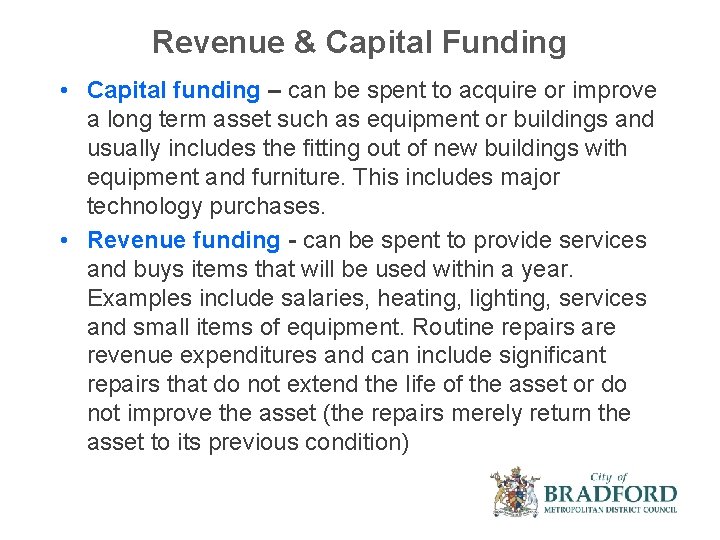 Revenue & Capital Funding

• Capital funding – can be spent to acquire or improve a long term asset such as equipment or buildings and usually includes the fitting out of new buildings with equipment and furniture. This includes major technology purchases.

• Revenue funding - can be spent to provide services and buys items that will be used within a year. Examples include salaries, heating, lighting, services and small items of equipment. Routine repairs are revenue expenditures and can include significant repairs that do not extend the life of the asset or do not improve the asset (the repairs merely return the asset to its previous condition)

City of
BRADFORD
METROPOLITAN DISTRICT COUNCIL